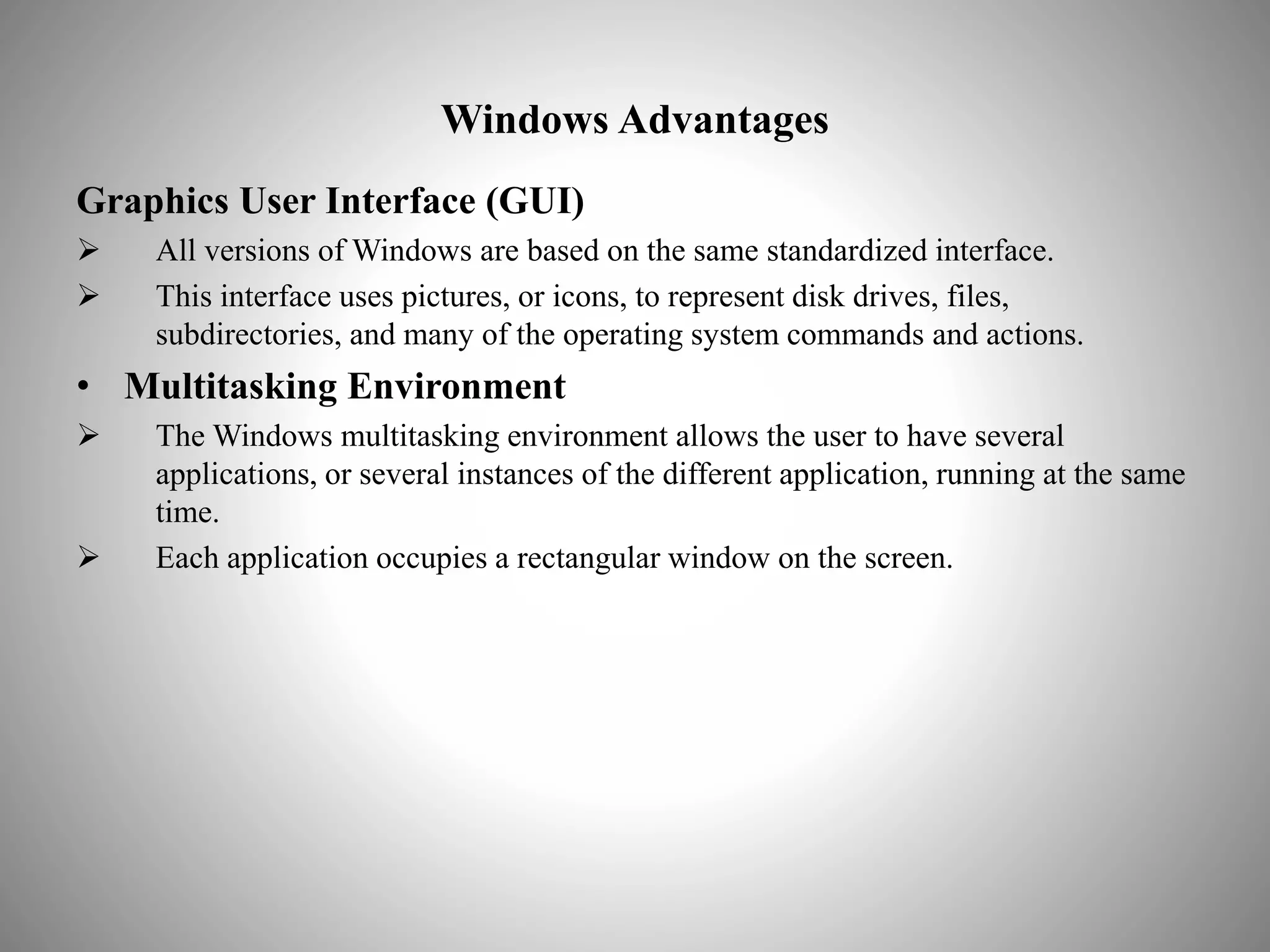 Windows Advantages

Graphics User Interface (GUI)

➢ All versions of Windows are based on the same standardized interface.

➢ This interface uses pictures, or icons, to represent disk drives, files, subdirectories, and many of the operating system commands and actions.

• Multitasking Environment

➢ The Windows multitasking environment allows the user to have several applications, or several instances of the different application, running at the same time.

➢ Each application occupies a rectangular window on the screen.